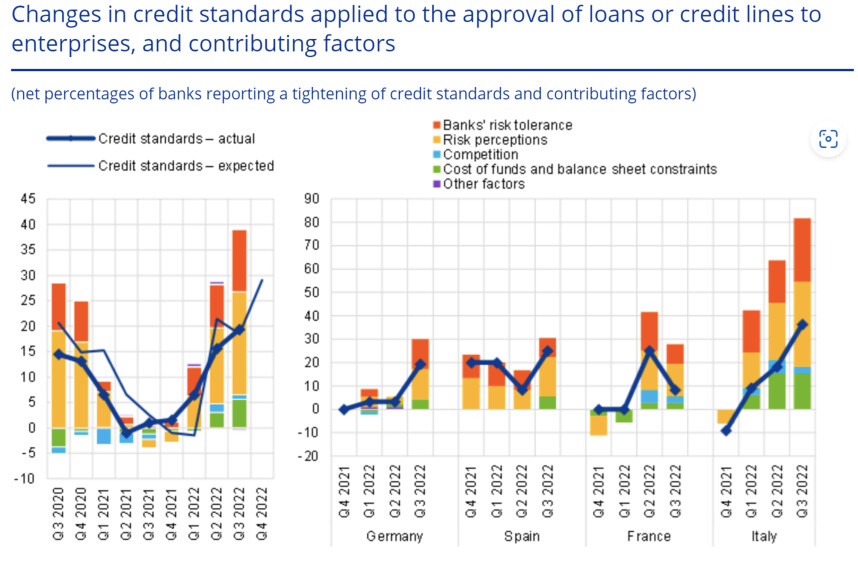 Changes in credit standards applied to the approval of loans or credit lines to enterprises, and contributing factors

(net percentages of banks reporting a tightening of credit standards and contributing factors)

Credit standards – actual
Credit standards – expected

Banks' risk tolerance
Risk perceptions
Competition
Cost of funds and balance sheet constraints
Other factors

45
40
35
30
25
20
15
10
5
0
-5
-10

Q3 2020
Q4 2020
Q1 2021
Q2 2021
Q3 2021
Q4 2021
Q1 2022
Q2 2022
Q3 2022
Q4 2022

90
80
70
60
50
40
30
20
10
0
-10
-20

Q4 2021
Q1 2022
Q2 2022
Q3 2022
Germany

Q4 2021
Q1 2022
Q2 2022
Q3 2022
Spain

Q4 2021
Q1 2022
Q2 2022
Q3 2022
France

Q4 2021
Q1 2022
Q2 2022
Q3 2022
Italy